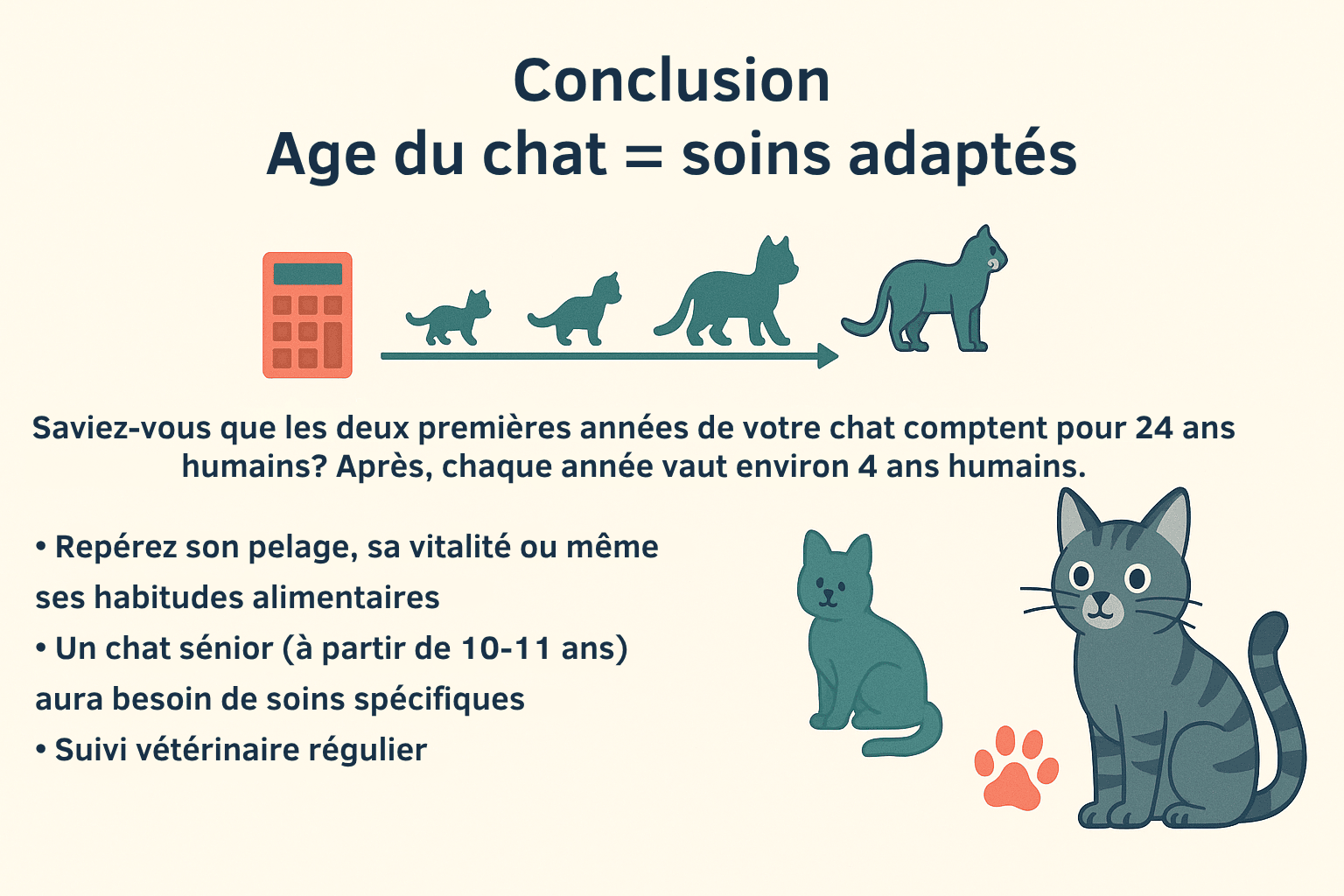 Conclusion
Age du chat = soins adaptés

Saviez-vous que les deux premières années de votre chat comptent pour 24 ans humains? Après, chaque année vaut environ 4 ans humains.

• Repérez son pelage, sa vitalité ou même ses habitudes alimentaires
• Un chat sénior (à partir de 10-11 ans) aura besoin de soins spécifiques
• Suivi vétérinaire régulier